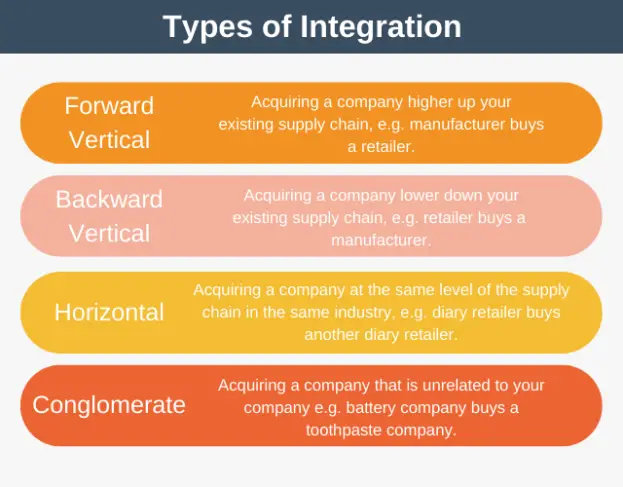 Types of Integration

Forward Vertical

Acquiring a company higher up your existing supply chain, e.g. manufacturer buys a retailer.

Backward Vertical

Acquiring a company lower down your existing supply chain, e.g. retailer buys a manufacturer.

Horizontal

Acquiring a company at the same level of the supply chain in the same industry, e.g. diary retailer buys another diary retailer.

Conglomerate

Acquiring a company that is unrelated to your company e.g. battery company buys a toothpaste company.